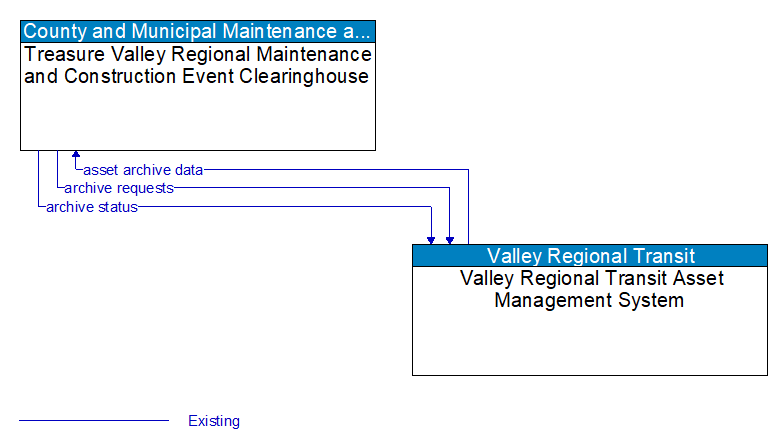 County and Municipal Maintenance a...
Treasure Valley Regional Maintenance and Construction Event Clearinghouse

asset archive data
archive requests
archive status

Valley Regional Transit
Valley Regional Transit Asset Management System

Existing